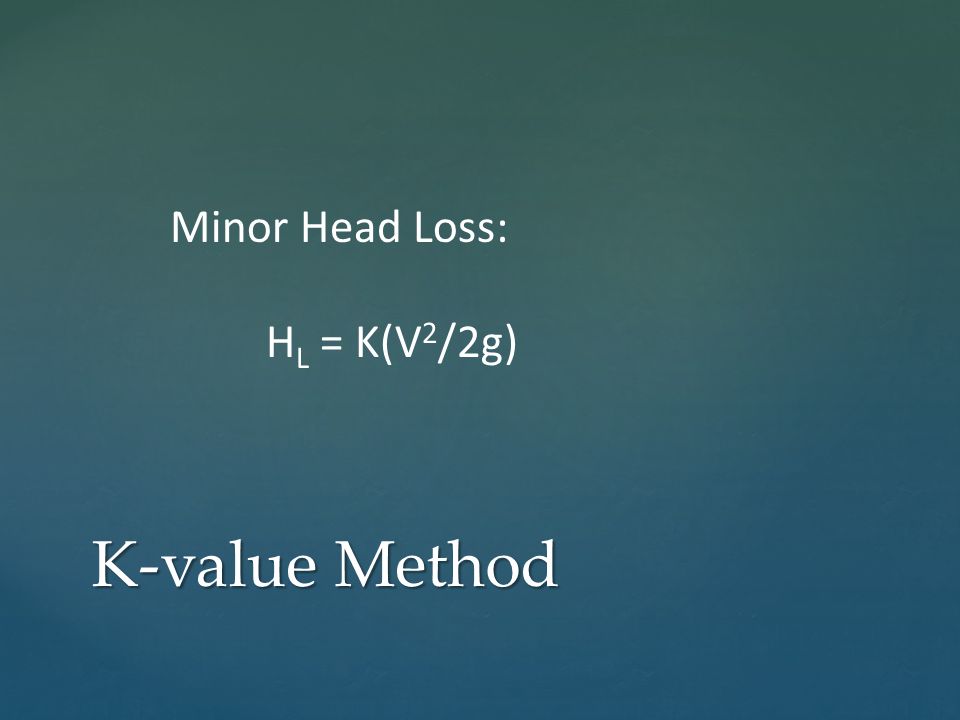 Minor Head Loss:

$H_L = K(V^2/2g)$

K-value Method